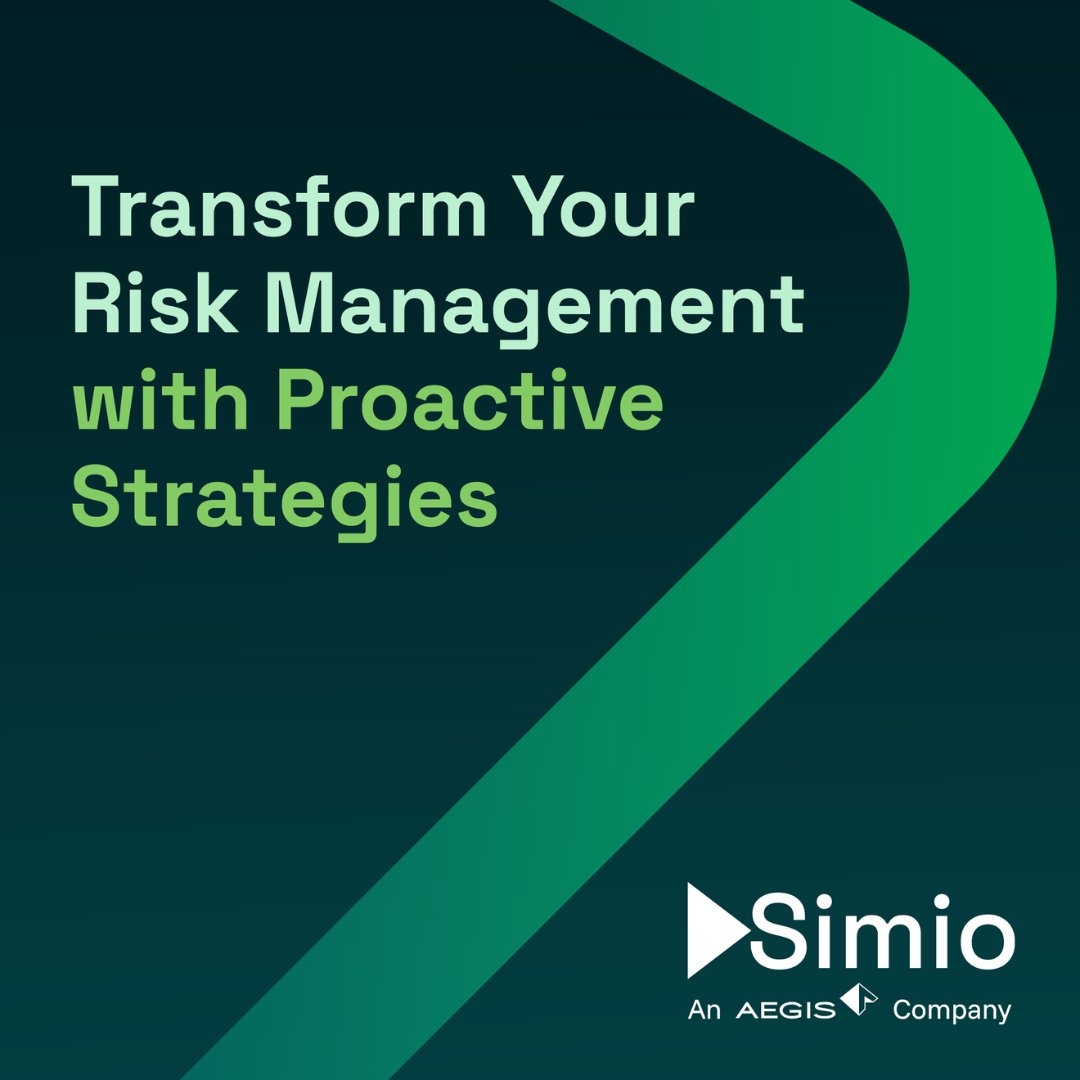 Transform Your Risk Management with Proactive Strategies

Simio
An AEGIS Company